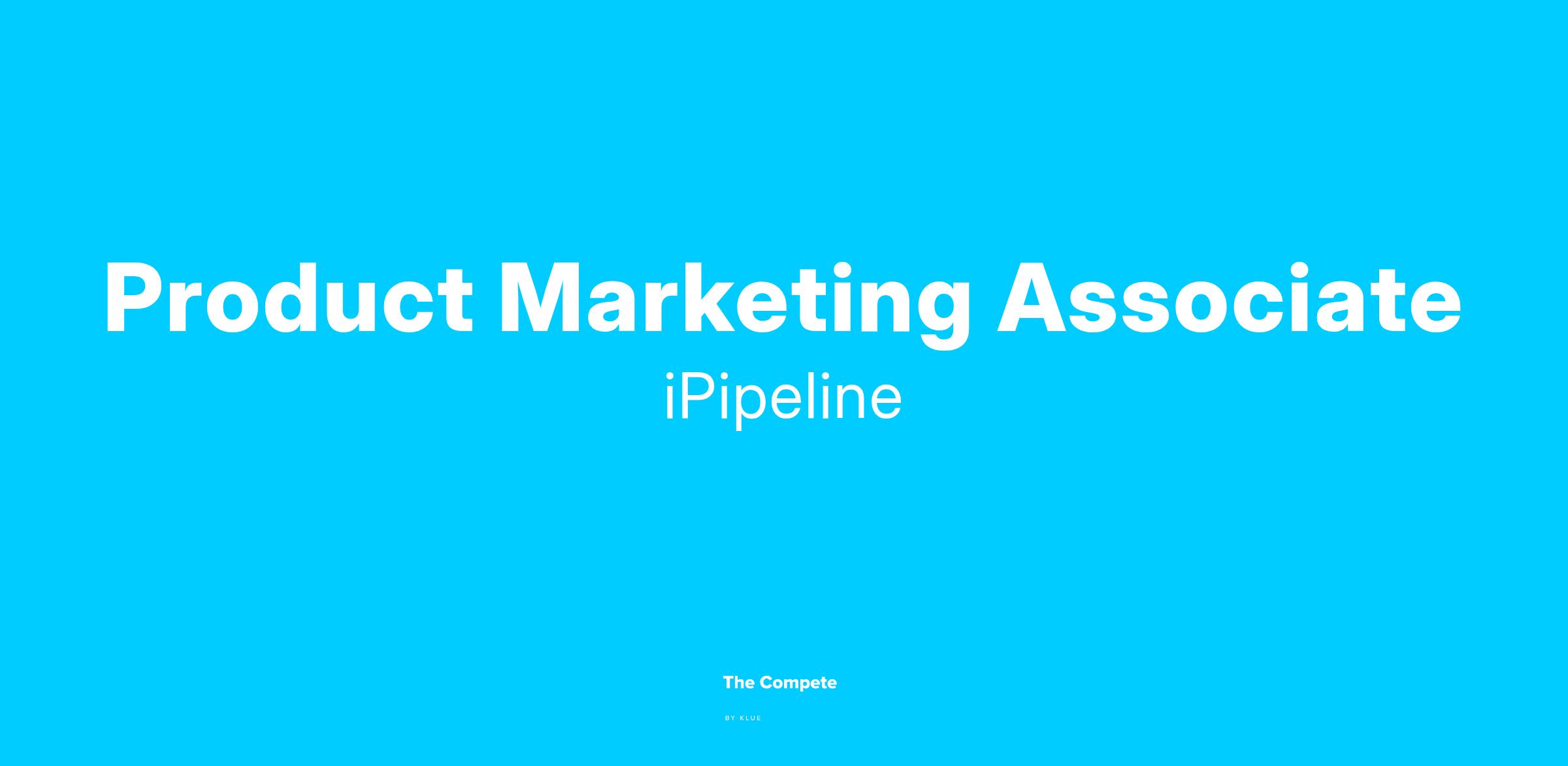 Product Marketing Associate

iPipeline

The Compete

BY KLUE